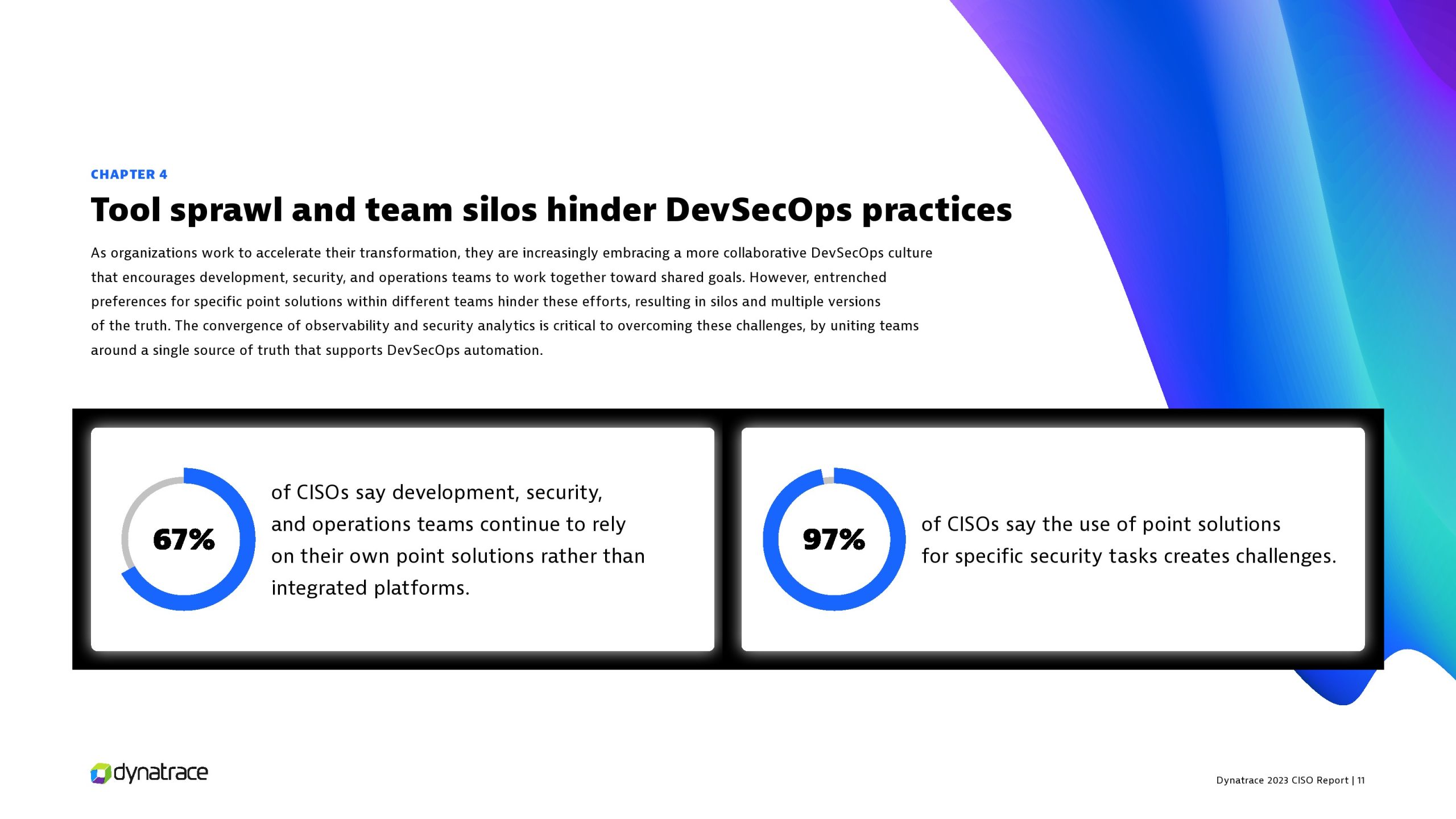 CHAPTER 4

Tool sprawl and team silos hinder DevSecOps practices

As organizations work to accelerate their transformation, they are increasingly embracing a more collaborative DevSecOps culture that encourages development, security, and operations teams to work together toward shared goals. However, entrenched preferences for specific point solutions within different teams hinder these efforts, resulting in silos and multiple versions of the truth. The convergence of observability and security analytics is critical to overcoming these challenges, by uniting teams around a single source of truth that supports DevSecOps automation.

67%

of CISOs say development, security, and operations teams continue to rely on their own point solutions rather than integrated platforms.

97%

of CISOs say the use of point solutions for specific security tasks creates challenges.

dynatrace

Dynatrace 2023 CISO Report | 11